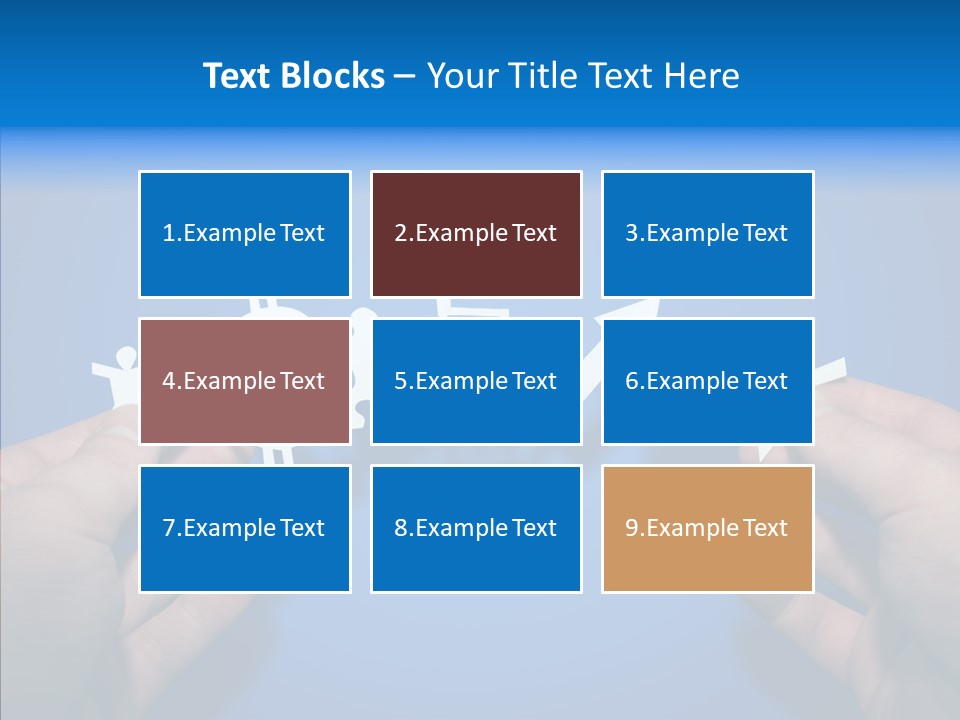 Text Blocks – Your Title Text Here

1.Example Text

2.Example Text

3.Example Text

4.Example Text

5.Example Text

6.Example Text

7.Example Text

8.Example Text

9.Example Text